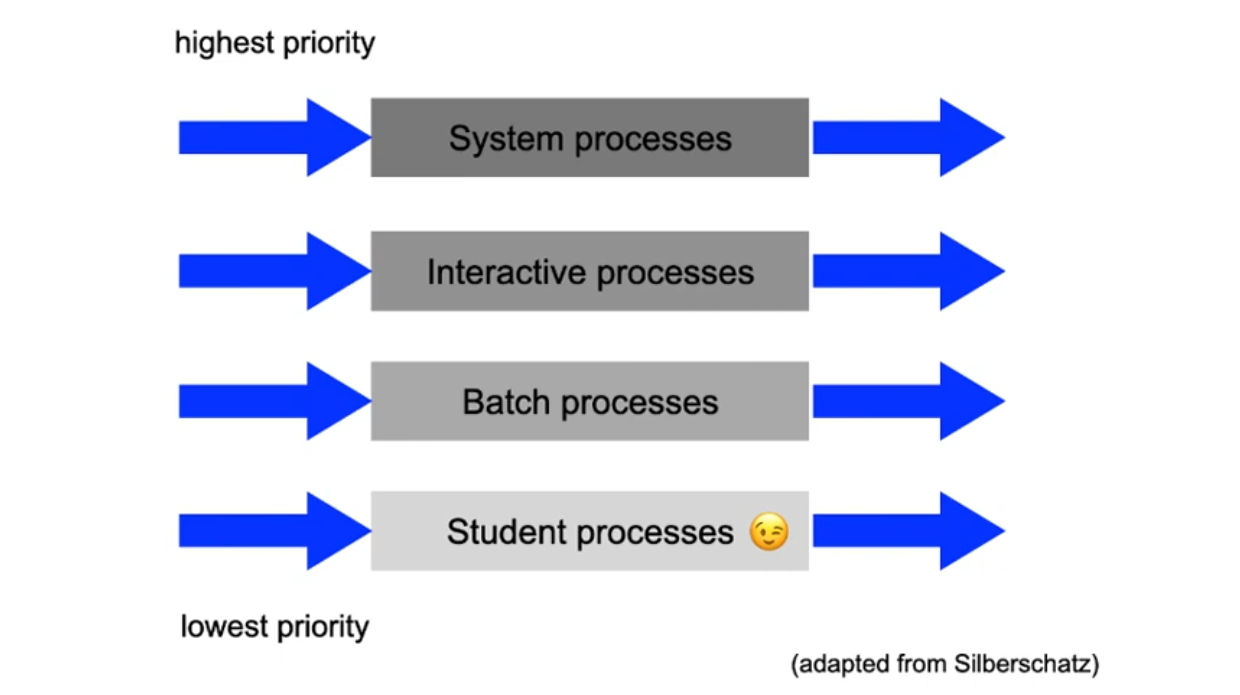 highest priority

System processes

Interactive processes

Batch processes

Student processes 😉

lowest priority

(adapted from Silberschatz)